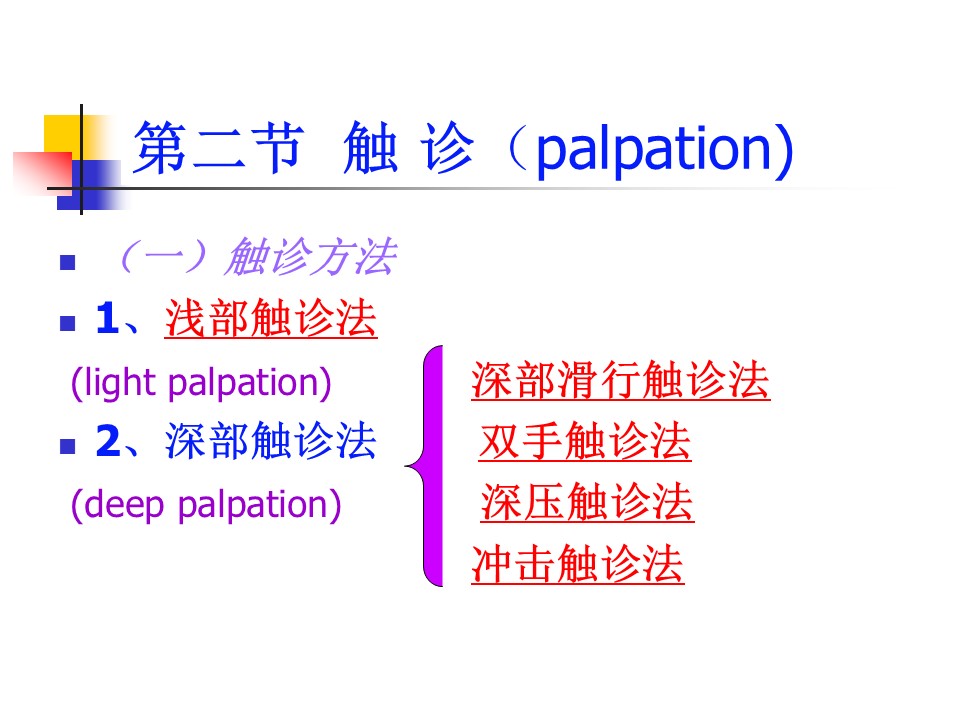 第二节 触 诊（palpation)

（一）触诊方法

1、浅部触诊法
(light palpation)

2、深部触诊法
(deep palpation)

深部滑行触诊法
双手触诊法
深压触诊法
冲击触诊法